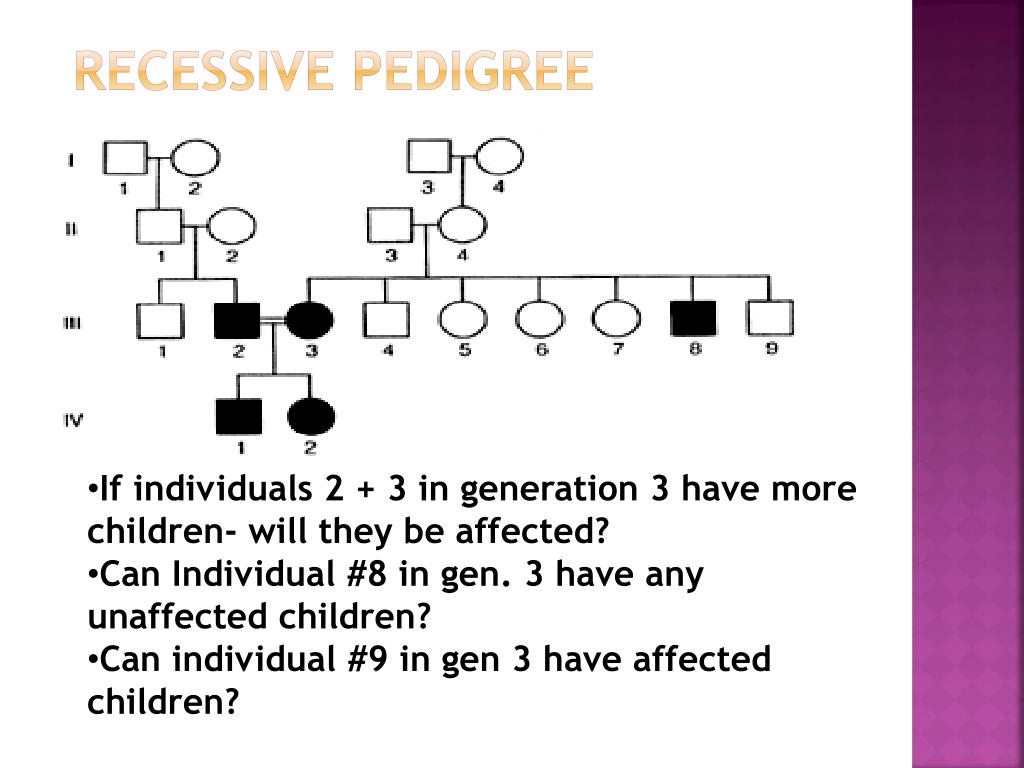 RECESSIVE PEDIGREE

I
1 2
3 4

II
1 2
3 4

III
1 2 3 4 5 6 7 8 9

IV
1 2

•If individuals 2 + 3 in generation 3 have more children- will they be affected?
•Can Individual #8 in gen. 3 have any unaffected children?
•Can individual #9 in gen 3 have affected children?